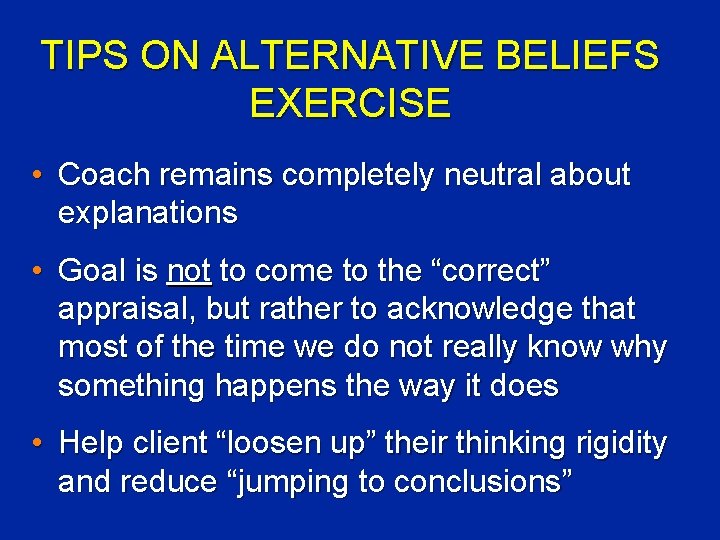 TIPS ON ALTERNATIVE BELIEFS EXERCISE

• Coach remains completely neutral about explanations

• Goal is not to come to the “correct” appraisal, but rather to acknowledge that most of the time we do not really know why something happens the way it does

• Help client “loosen up” their thinking rigidity and reduce “jumping to conclusions”